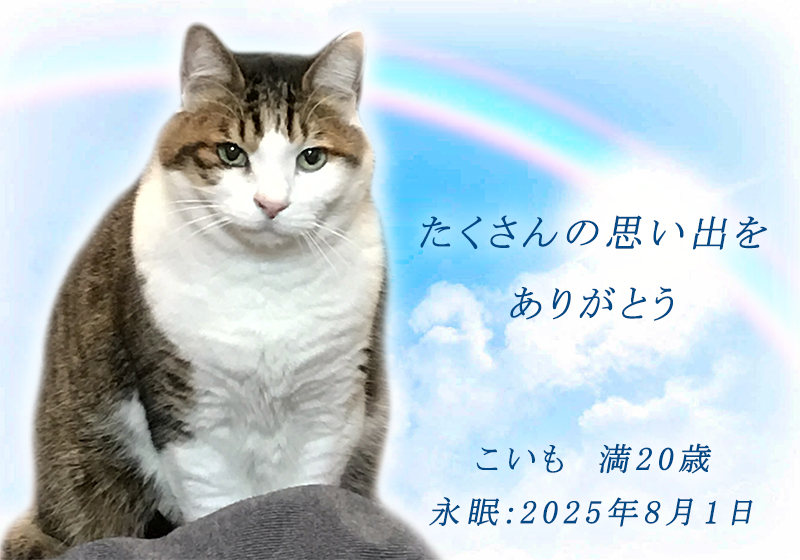 たくさんの思い出を
ありがとう

こいも　満20歳
永眠:2025年8月1日